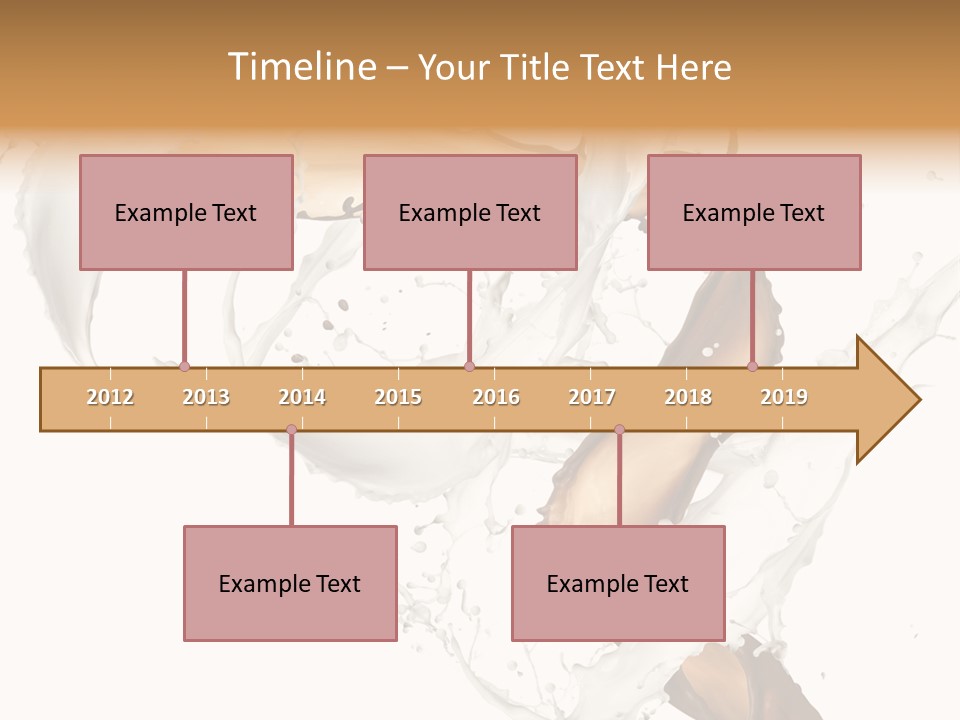 Timeline – Your Title Text Here

Example Text

Example Text

Example Text

2012 2013 2014 2015 2016 2017 2018 2019

Example Text

Example Text